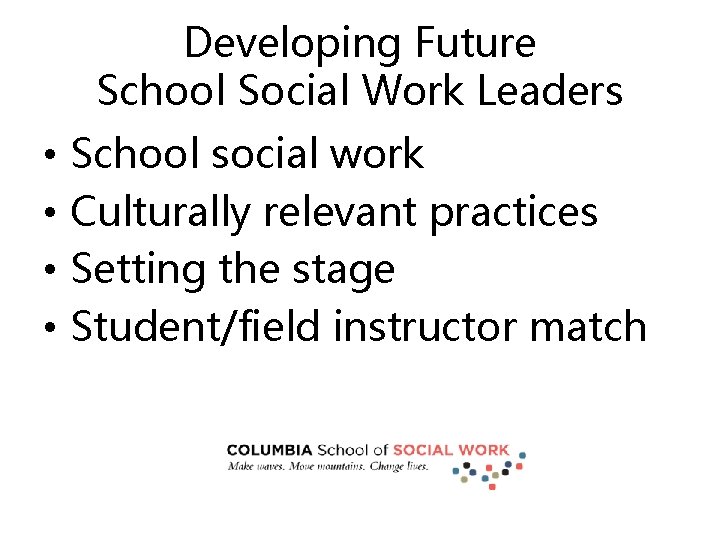 Developing Future School Social Work Leaders

• School social work
• Culturally relevant practices
• Setting the stage
• Student/field instructor match

COLUMBIA School of SOCIAL WORK
Make waves. Move mountains. Change lives.